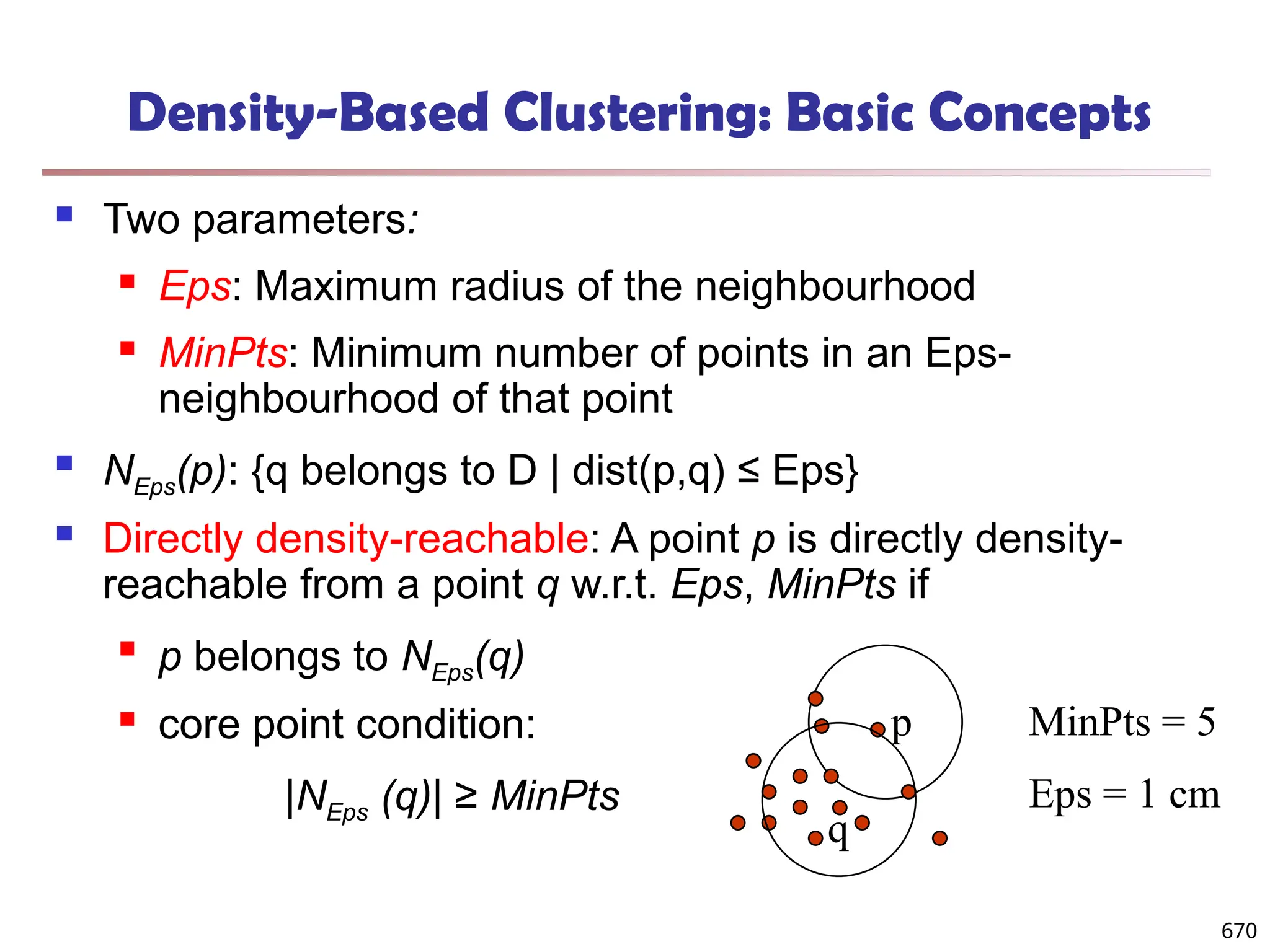 Density-Based Clustering: Basic Concepts

Two parameters:

Eps: Maximum radius of the neighbourhood

MinPts: Minimum number of points in an Eps-neighbourhood of that point

$N_{Eps}(p)$: {q belongs to D | dist(p,q) ≤ Eps}

Directly density-reachable: A point p is directly density-reachable from a point q w.r.t. Eps, MinPts if

p belongs to $N_{Eps}(q)$

core point condition:

$|N_{Eps}(q)| \geq MinPts$

p

q

MinPts = 5

Eps = 1 cm

670